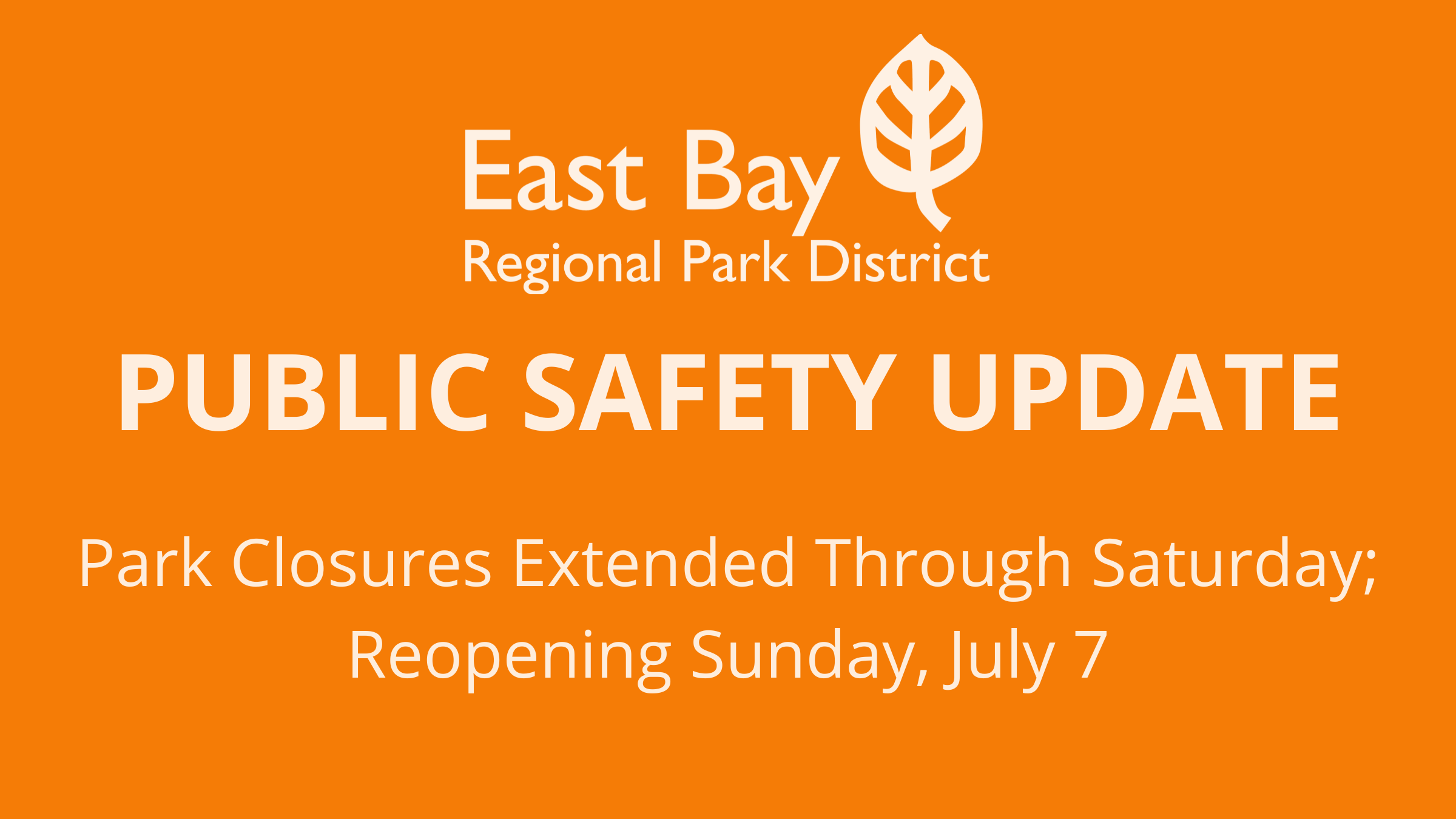 East Bay
Regional Park District

PUBLIC SAFETY UPDATE

Park Closures Extended Through Saturday; Reopening Sunday, July 7